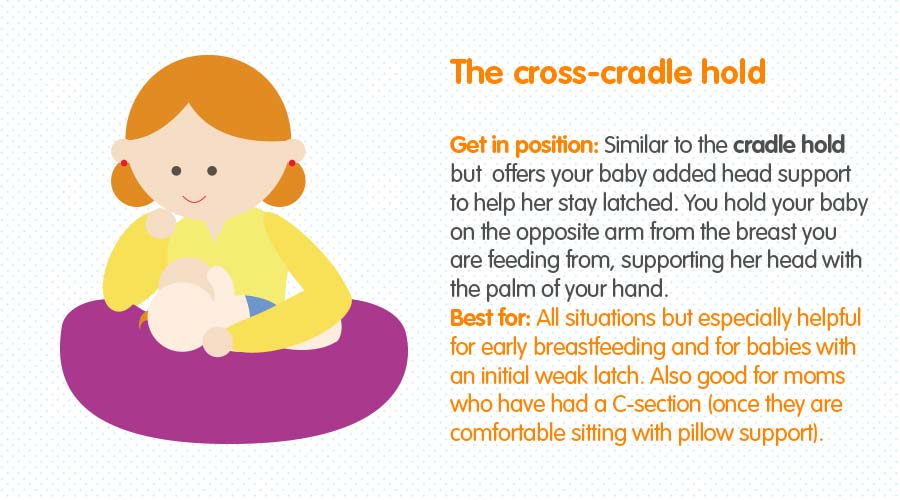 The cross-cradle hold

Get in position: Similar to the cradle hold but offers your baby added head support to help her stay latched. You hold your baby on the opposite arm from the breast you are feeding from, supporting her head with the palm of your hand.
Best for: All situations but especially helpful for early breastfeeding and for babies with an initial weak latch. Also good for moms who have had a C-section (once they are comfortable sitting with pillow support).